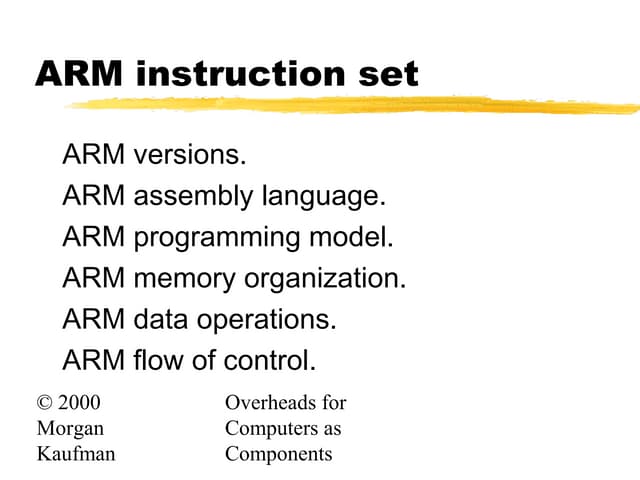 ARM instruction set

ARM versions.
ARM assembly language.
ARM programming model.
ARM memory organization.
ARM data operations.
ARM flow of control.

© 2000 Morgan Kaufman

Overheads for Computers as Components